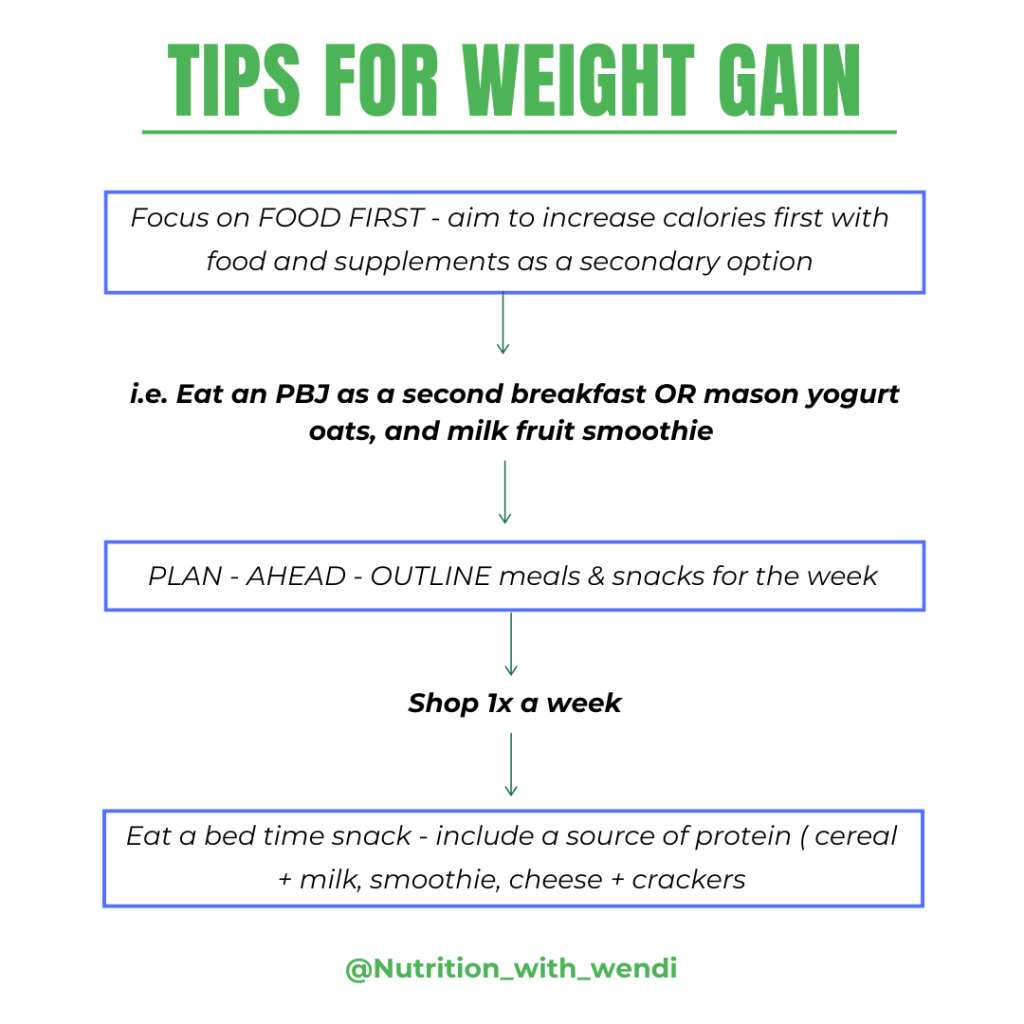 TIPS FOR WEIGHT GAIN

Focus on FOOD FIRST - aim to increase calories first with food and supplements as a secondary option

i.e. Eat an PBJ as a second breakfast OR mason yogurt oats, and milk fruit smoothie

PLAN - AHEAD - OUTLINE meals & snacks for the week

Shop 1x a week

Eat a bed time snack - include a source of protein ( cereal + milk, smoothie, cheese + crackers

@Nutrition_with_wendi